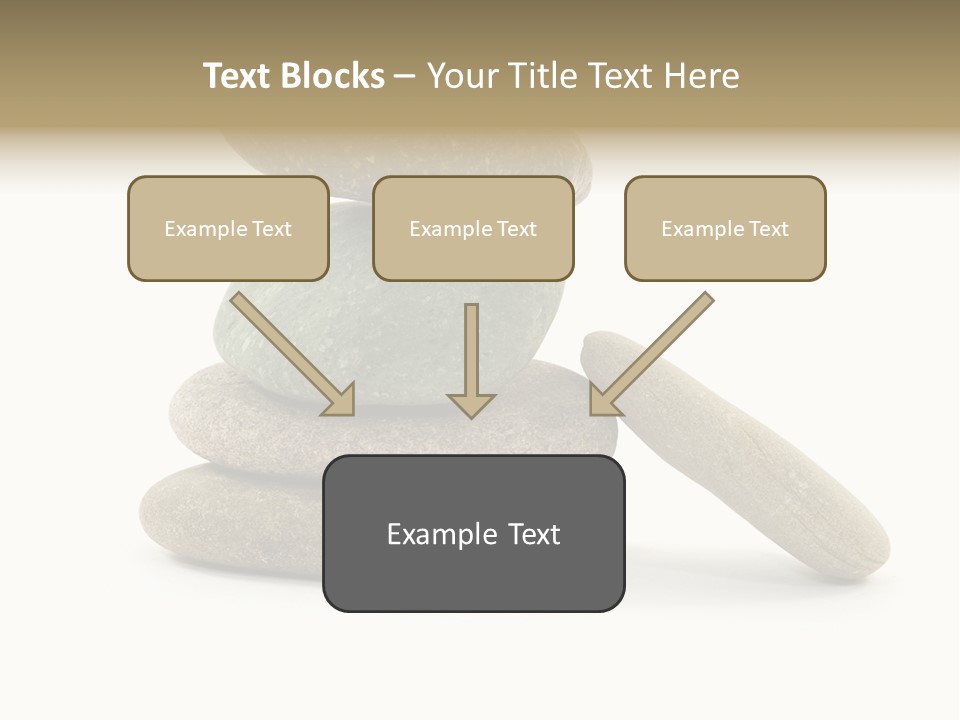 Text Blocks – Your Title Text Here

Example Text

Example Text

Example Text

Example Text